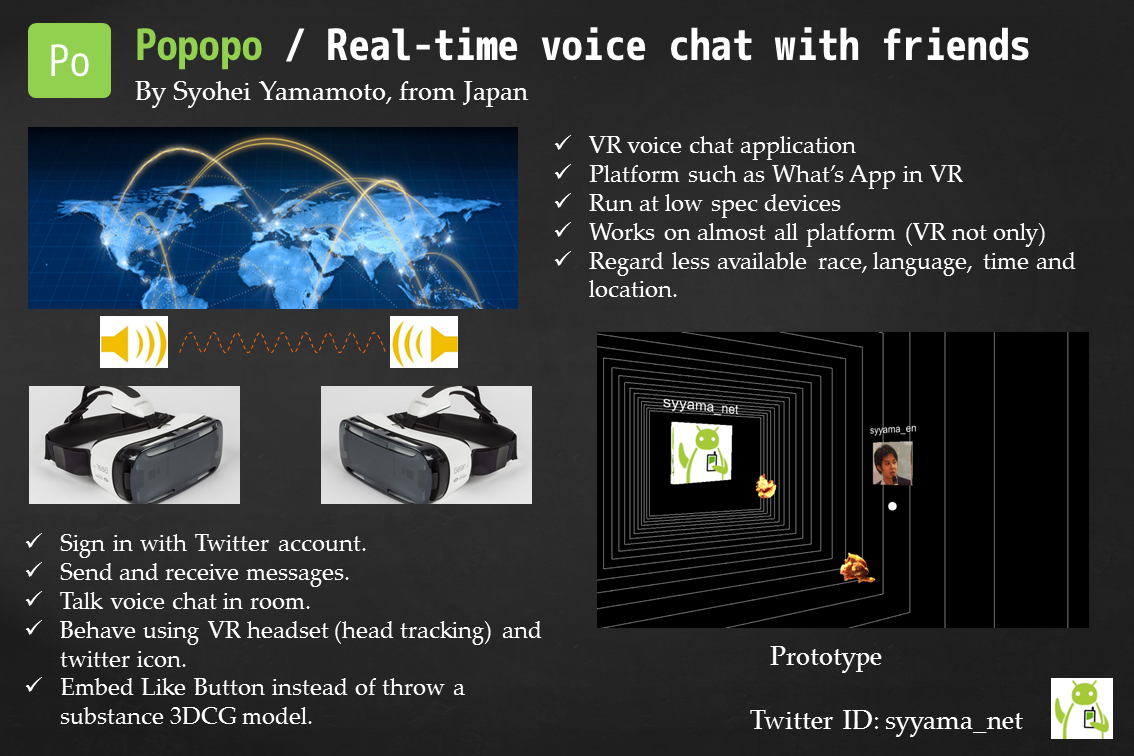 Po

Popopo / Real-time voice chat with friends

By Syohei Yamamoto, from Japan

✓ VR voice chat application
✓ Platform such as What's App in VR
✓ Run at low spec devices
✓ Works on almost all platform (VR not only)
✓ Regard less available race, language, time and location.

syyama_net

syyama_en

✓ Sign in with Twitter account.
✓ Send and receive messages.
✓ Talk voice chat in room.
✓ Behave using VR headset (head tracking) and twitter icon.
✓ Embed Like Button instead of throw a substance 3DCG model.

Prototype

Twitter ID: syyama_net